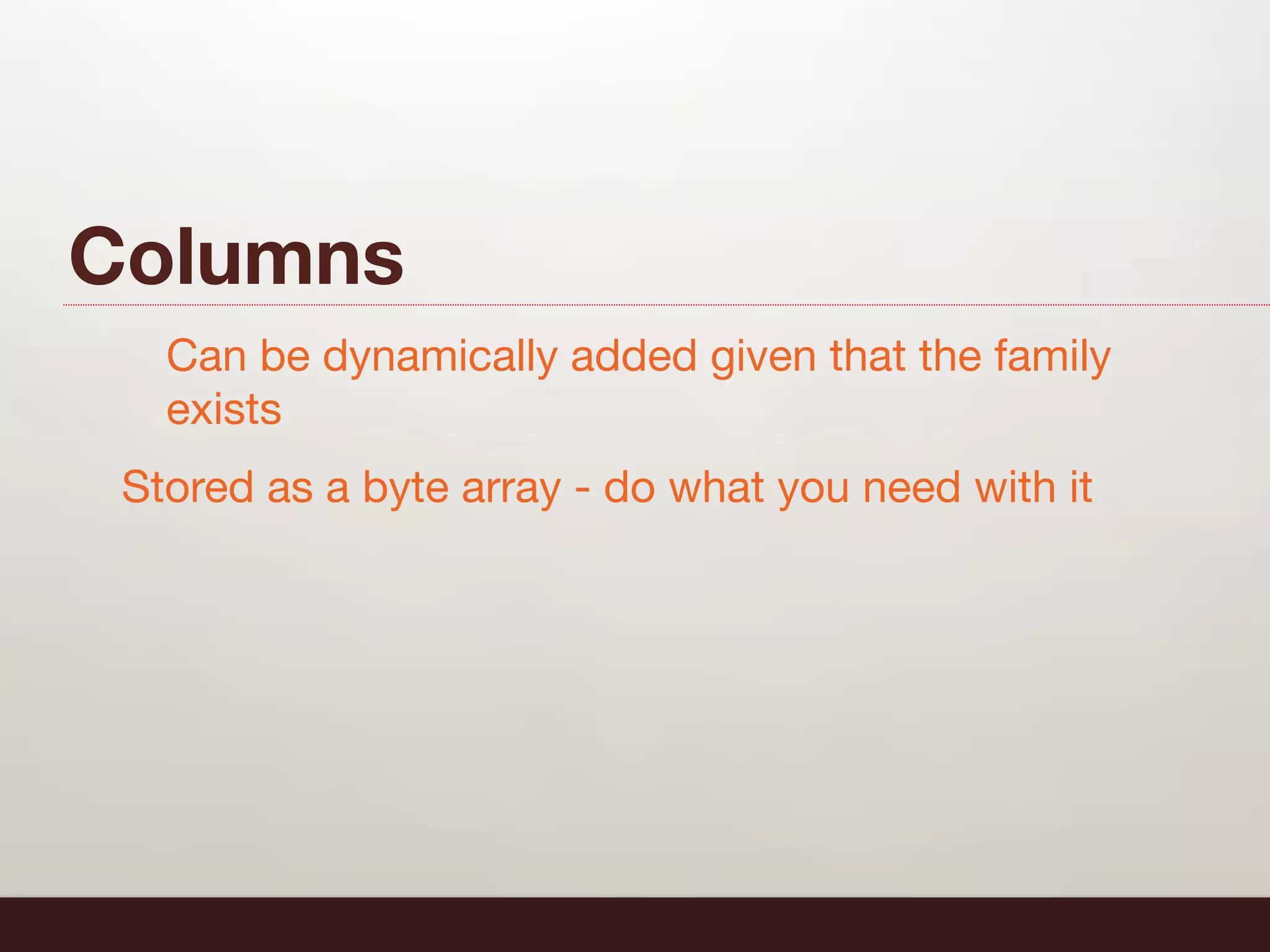 Columns

Can be dynamically added given that the family exists

Stored as a byte array - do what you need with it